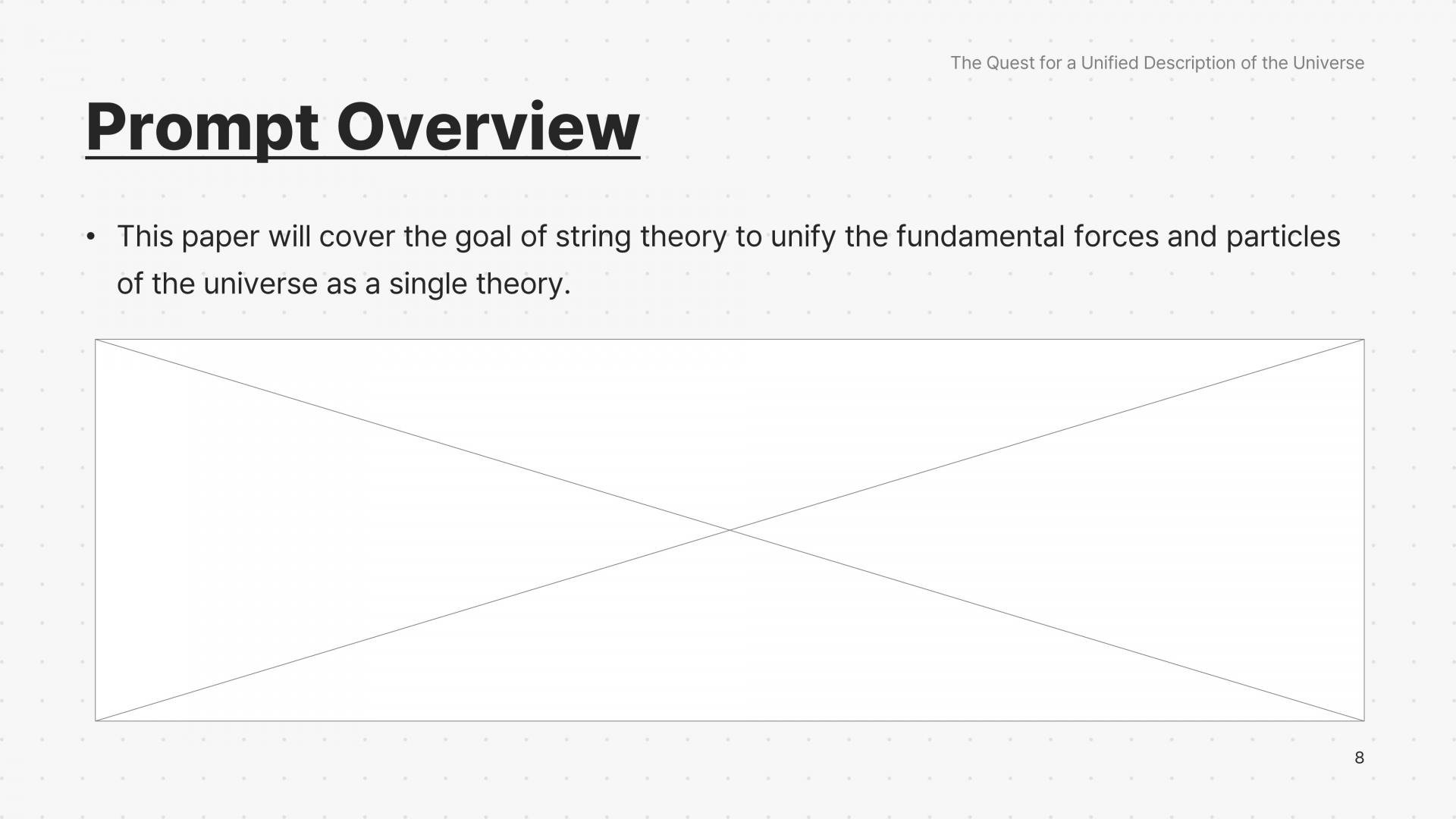 The Quest for a Unified Description of the Universe

Prompt Overview

• This paper will cover the goal of string theory to unify the fundamental forces and particles of the universe as a single theory.

8